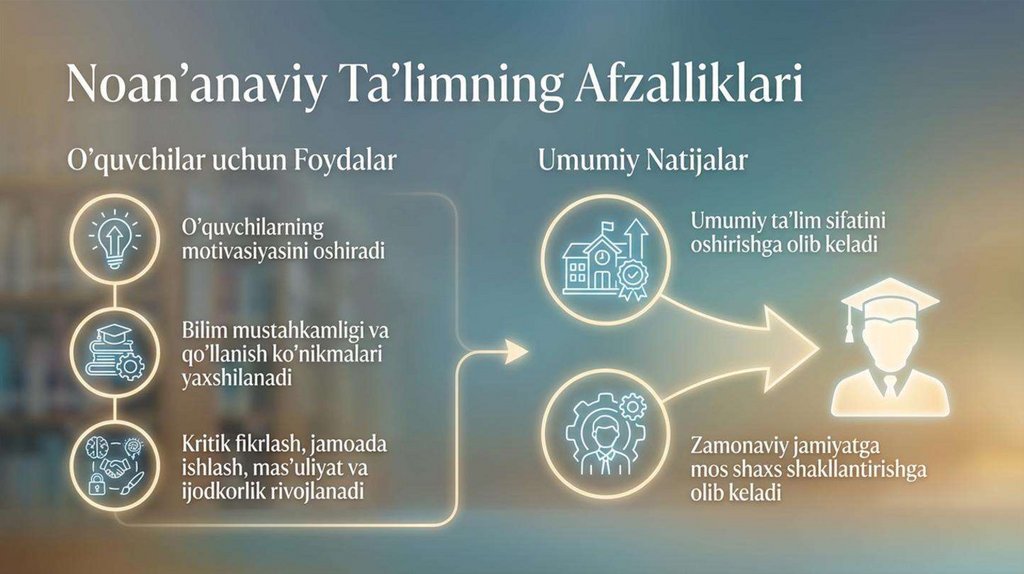 Noan’anaviy Ta’limning Afzalliklari

O’quvchilar uchun Foydalar

O’quvchilarning motivasiyasini oshiradi

Bilim mustahkamligi va qo’llanish ko’nikmalari yaxshilanadi

Kritik fikrlash, jamoada ishlash, mas’uliyat va ijodkorlik rivojlanadi

Umumiy Natijalar

Umumiy ta’lim sifatini oshirishga olib keladi

Zamonaviy jamiyatga mos shaxs shakllantirishga olib keladi